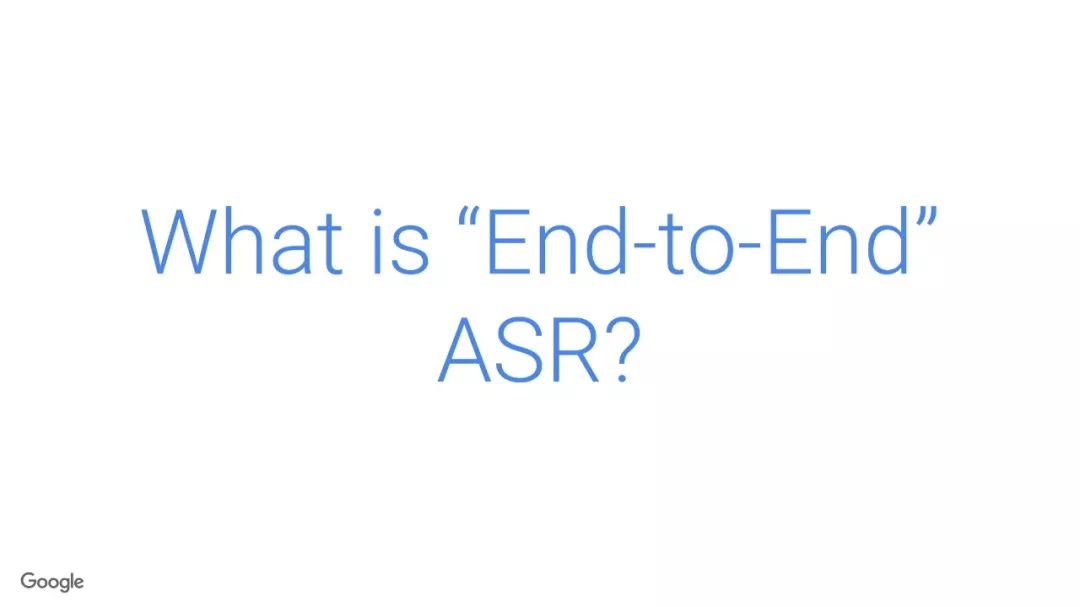 What is “End-to-End” ASR?

Google